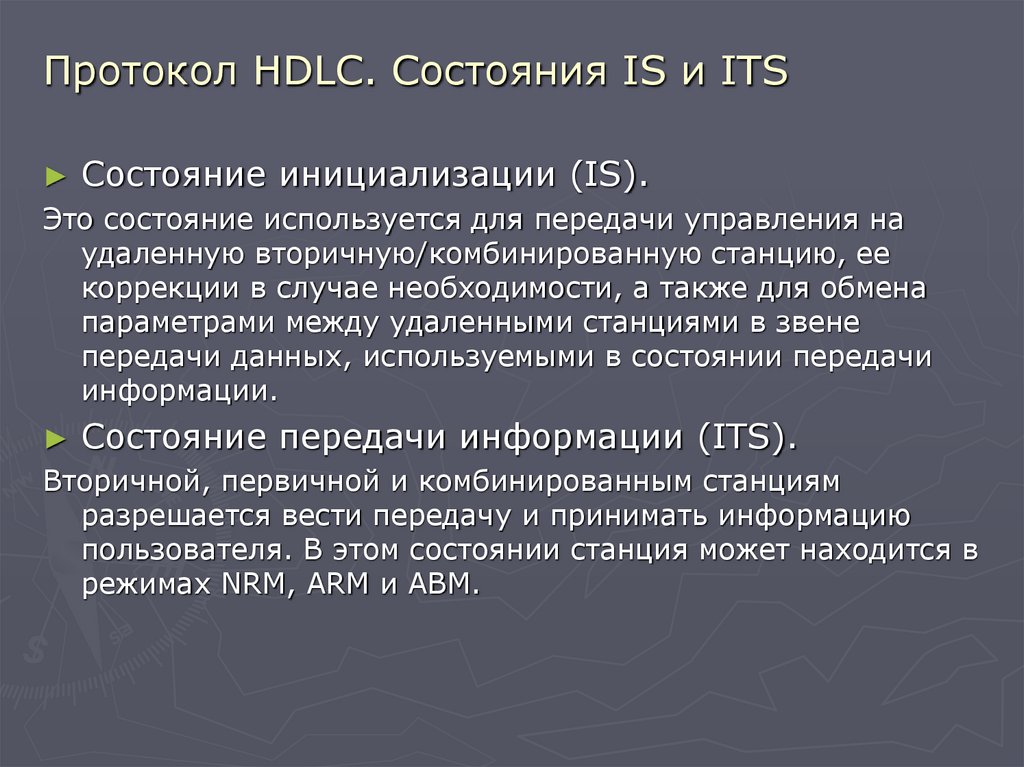 Протокол HDLC. Состояния IS и ITS

► Состояние инициализации (IS).

Это состояние используется для передачи управления на удаленную вторичную/комбинированную станцию, ее коррекции в случае необходимости, а также для обмена параметрами между удаленными станциями в звене передачи данных, используемыми в состоянии передачи информации.

► Состояние передачи информации (ITS).

Вторичной, первичной и комбинированным станциям разрешается вести передачу и принимать информацию пользователя. В этом состоянии станция может находится в режимах NRM, ARM и ABM.